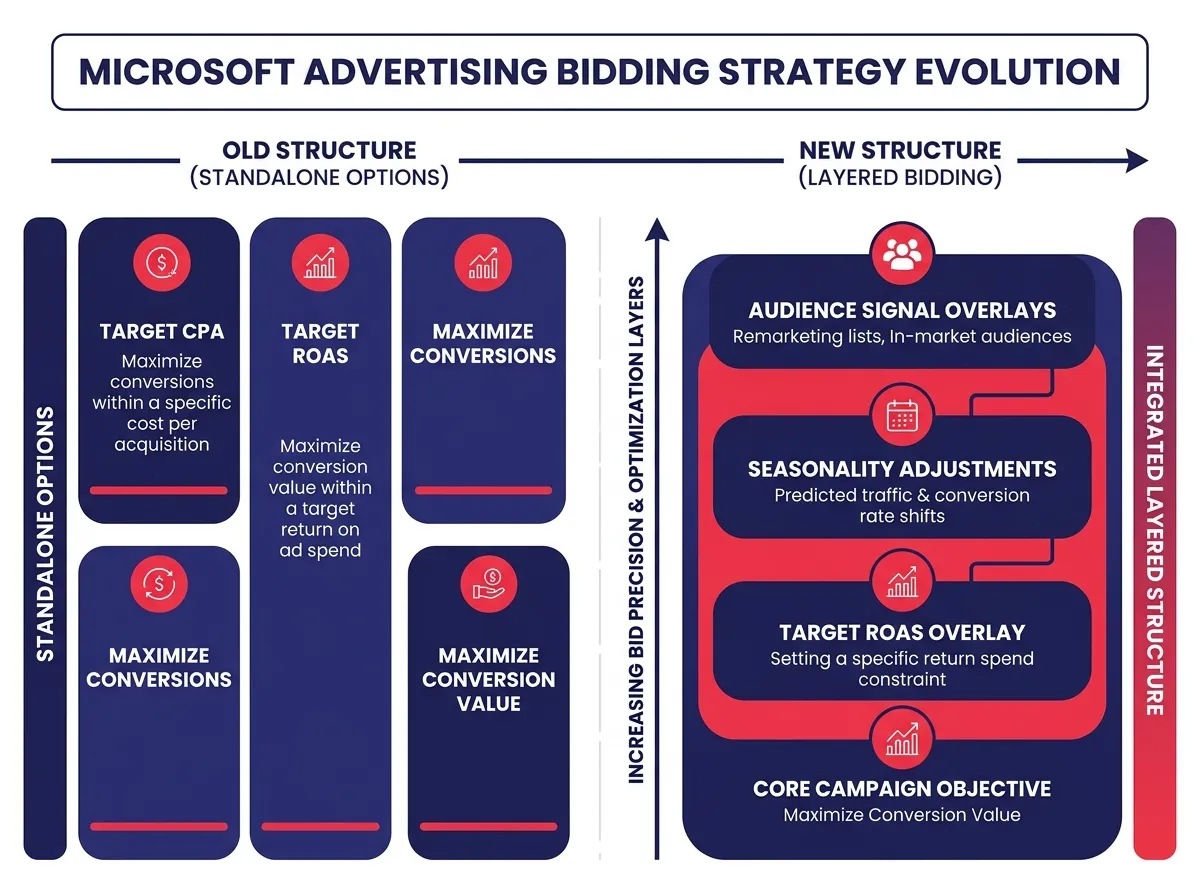 MICROSOFT ADVERTISING BIDDING STRATEGY EVOLUTION

OLD STRUCTURE
(STANDALONE OPTIONS)

NEW STRUCTURE
(LAYERED BIDDING)

STANDALONE OPTIONS

TARGET CPA
Maximize conversions within a specific cost per acquisition

TARGET ROAS
Maximize conversion value within a target return on ad spend

MAXIMIZE CONVERSIONS

MAXIMIZE CONVERSIONS

MAXIMIZE CONVERSION VALUE

INCREASING BID PRECISION & OPTIMIZATION LAYERS

AUDIENCE SIGNAL OVERLAYS
Remarketing lists, In-market audiences

SEASONALITY ADJUSTMENTS
Predicted traffic & conversion rate shifts

TARGET ROAS OVERLAY
Setting a specific return spend constraint

CORE CAMPAIGN OBJECTIVE
Maximize Conversion Value

INTEGRATED LAYERED STRUCTURE